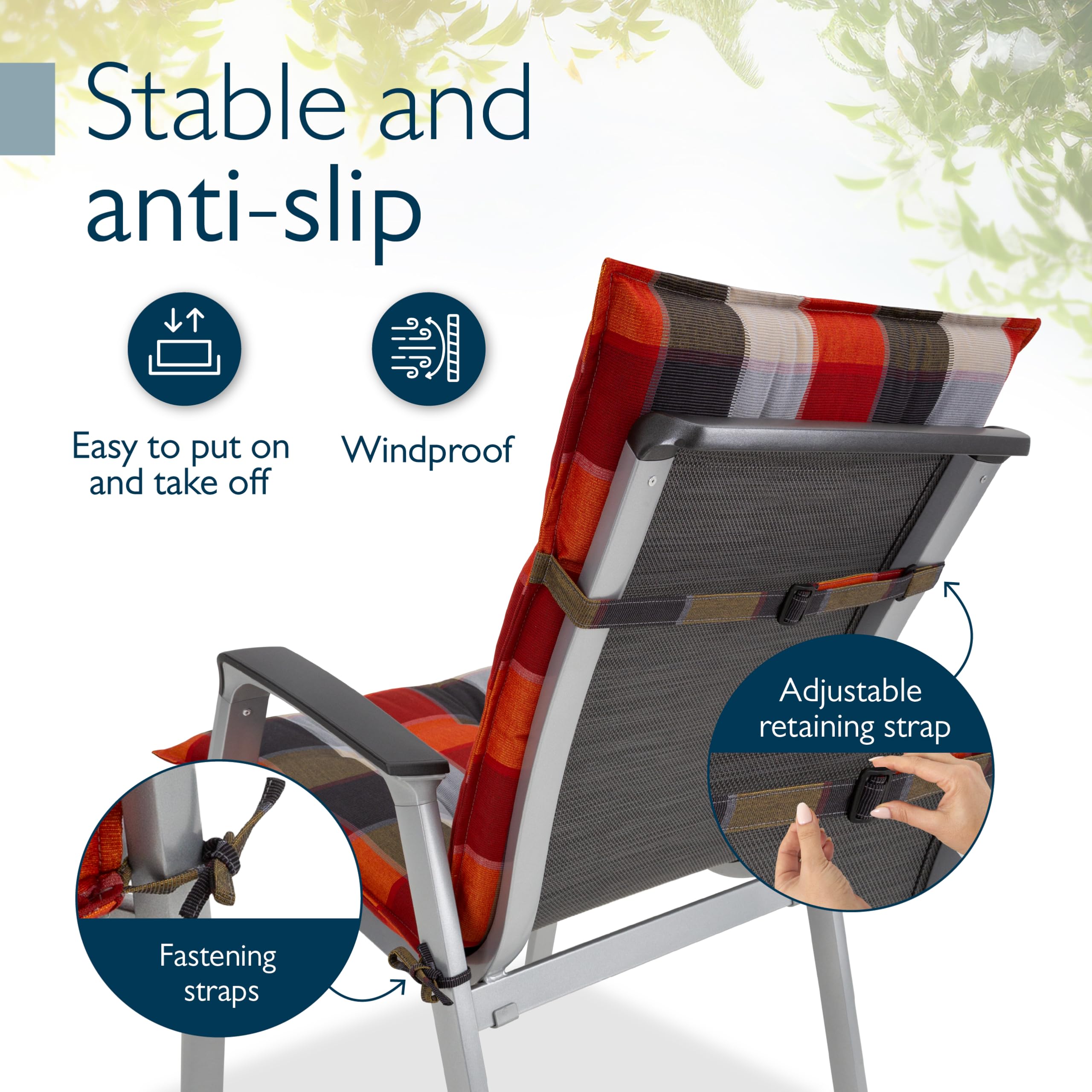 Stable and anti-slip

Easy to put on and take off

Windproof

Adjustable retaining strap

Fastening straps